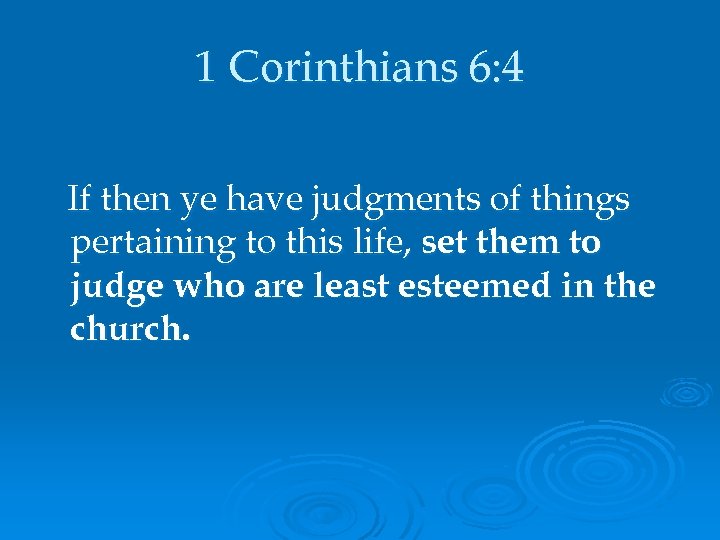 1 Corinthians 6:4

If then ye have judgments of things pertaining to this life, set them to judge who are least esteemed in the church.